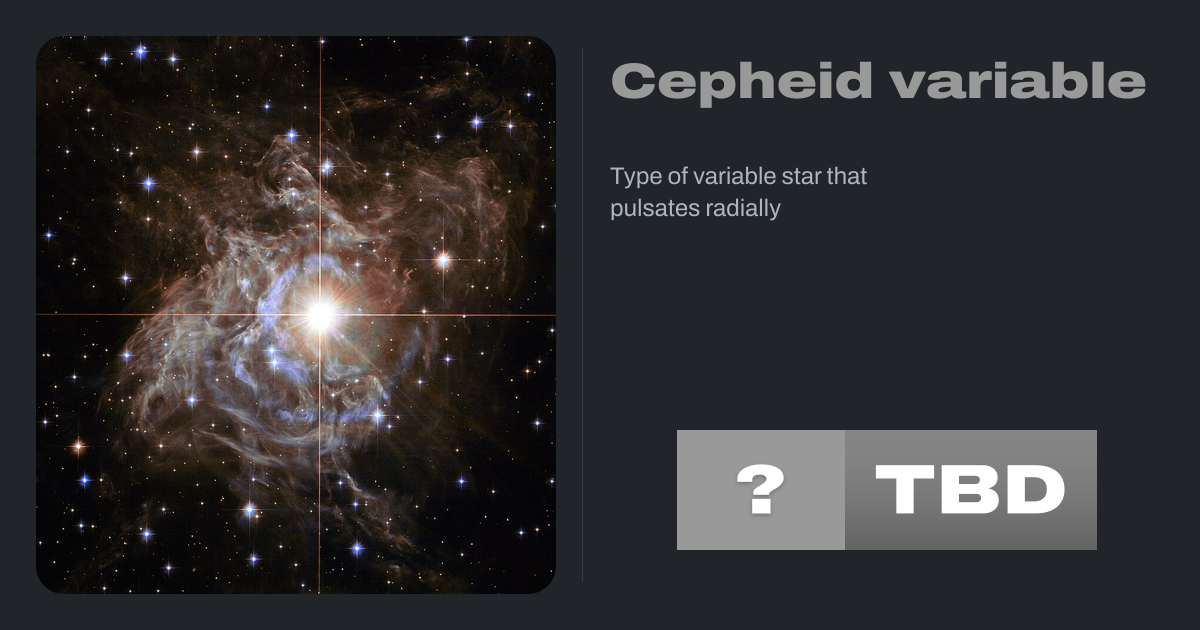 Cepheid variable

Type of variable star that pulsates radially

? TBD